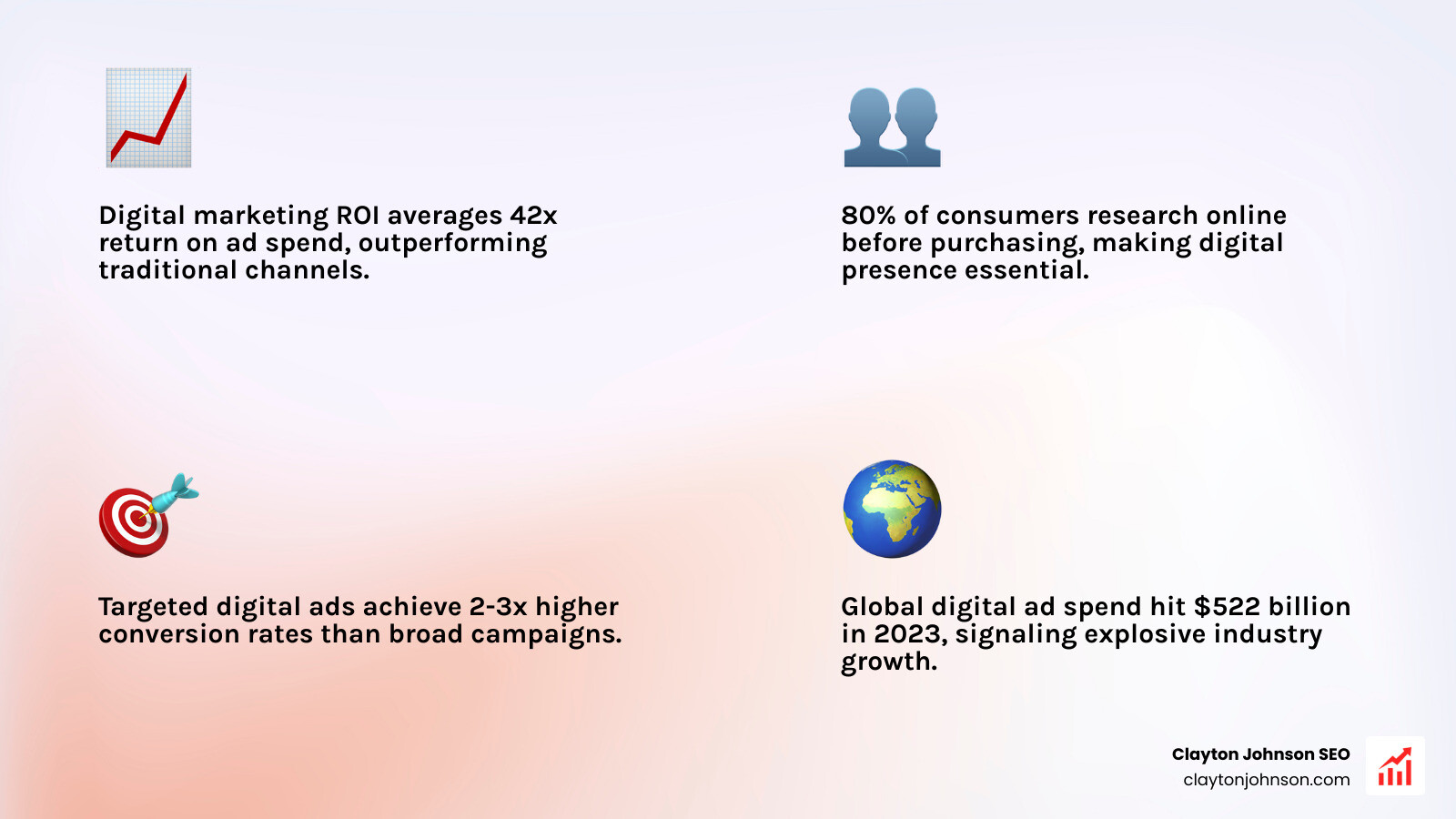 Digital marketing ROI averages 42x return on ad spend, outperforming traditional channels.

80% of consumers research online before purchasing, making digital presence essential.

Targeted digital ads achieve 2-3x higher conversion rates than broad campaigns.

Global digital ad spend hit $522 billion in 2023, signaling explosive industry growth.

Clayton Johnson SEO
claytonjohnson.com